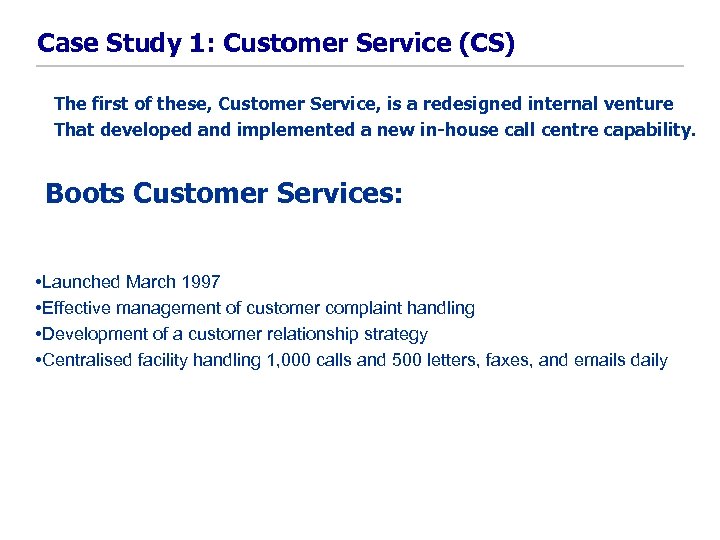 Case Study 1: Customer Service (CS)

The first of these, Customer Service, is a redesigned internal venture That developed and implemented a new in-house call centre capability.

Boots Customer Services:

•Launched March 1997
•Effective management of customer complaint handling
•Development of a customer relationship strategy
•Centralised facility handling 1,000 calls and 500 letters, faxes, and emails daily